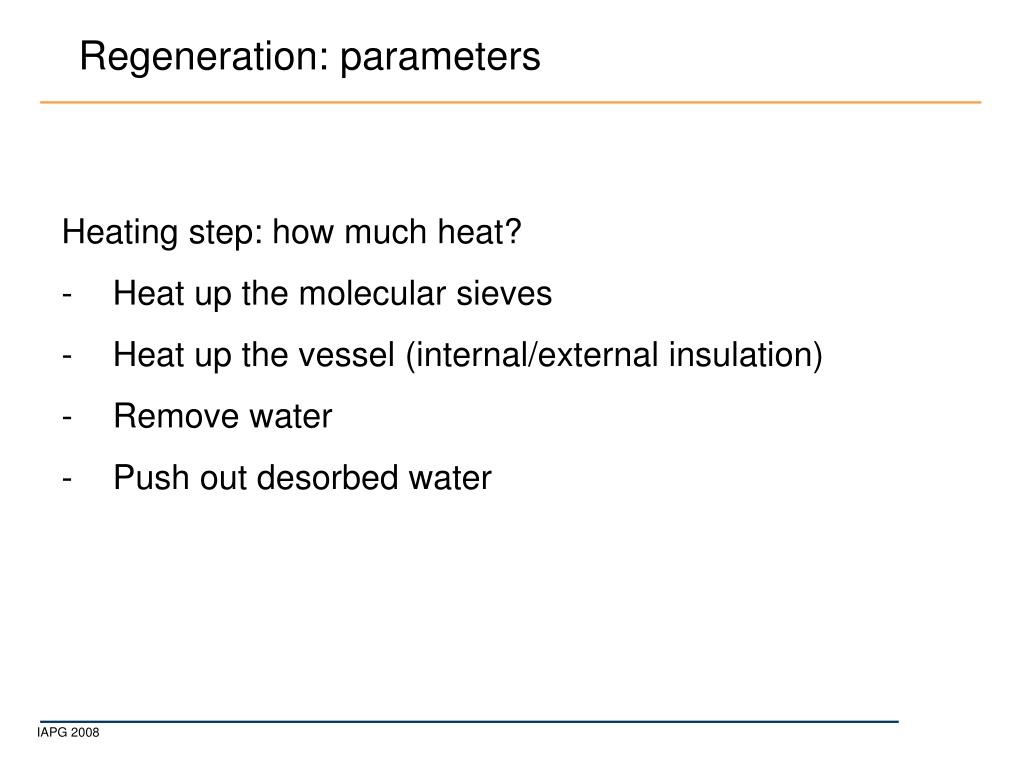 Regeneration: parameters

Heating step: how much heat?

- Heat up the molecular sieves
- Heat up the vessel (internal/external insulation)
- Remove water
- Push out desorbed water

IAPG 2008